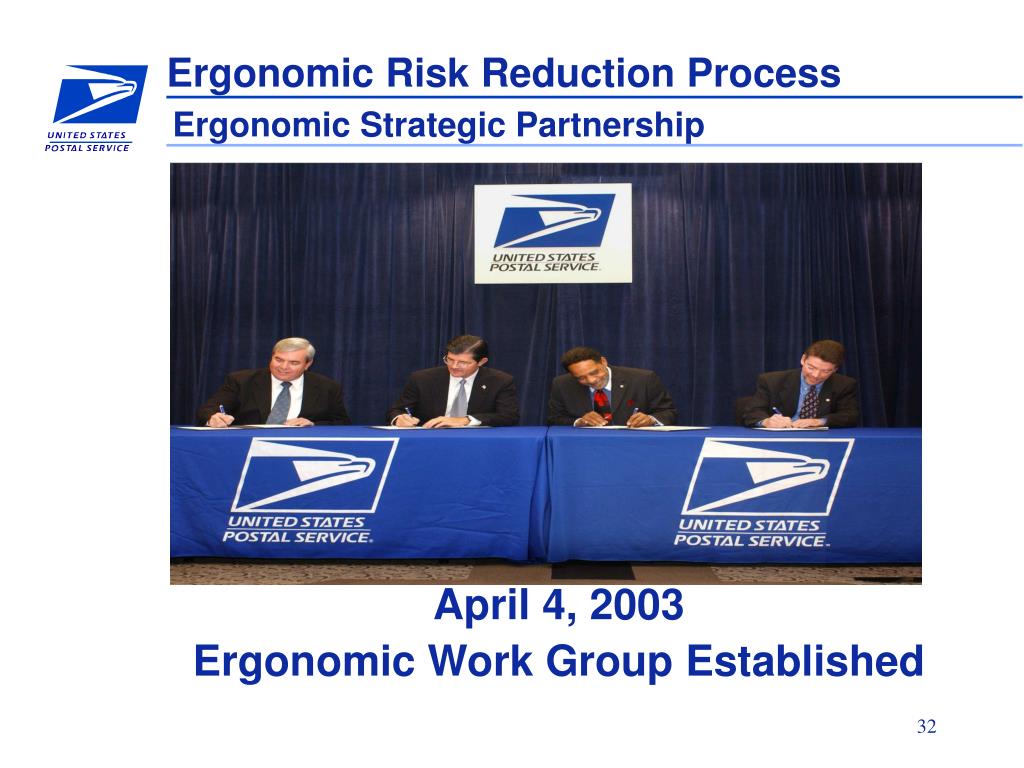 UNITED STATES POSTAL SERVICE

Ergonomic Risk Reduction Process

Ergonomic Strategic Partnership

UNITED STATES POSTAL SERVICE.

UNITED STATES POSTAL SERVICE.

UNITED STATES POSTAL SERVICE.

April 4, 2003

Ergonomic Work Group Established

32